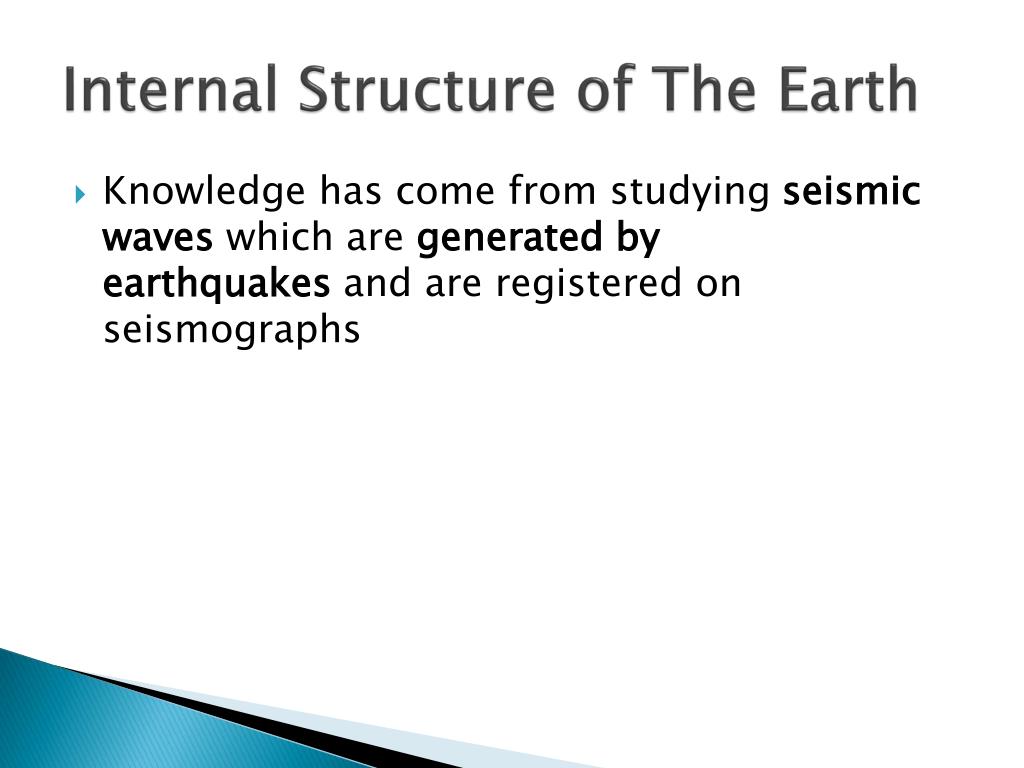 Internal Structure of The Earth

Knowledge has come from studying seismic waves which are generated by earthquakes and are registered on seismographs